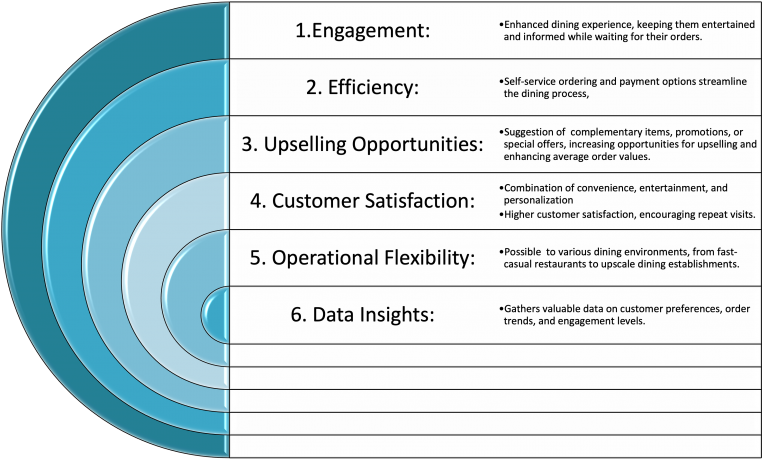 1.Engagement:

•Enhanced dining experience, keeping them entertained and informed while waiting for their orders.

2. Efficiency:

•Self-service ordering and payment options streamline the dining process,

3. Upselling Opportunities:

•Suggestion of complementary items, promotions, or special offers, increasing opportunities for upselling and enhancing average order values.

4. Customer Satisfaction:

•Combination of convenience, entertainment, and personalization

•Higher customer satisfaction, encouraging repeat visits.

5. Operational Flexibility:

•Possible to various dining environments, from fast-casual restaurants to upscale dining establishments.

6. Data Insights:

•Gathers valuable data on customer preferences, order trends, and engagement levels.